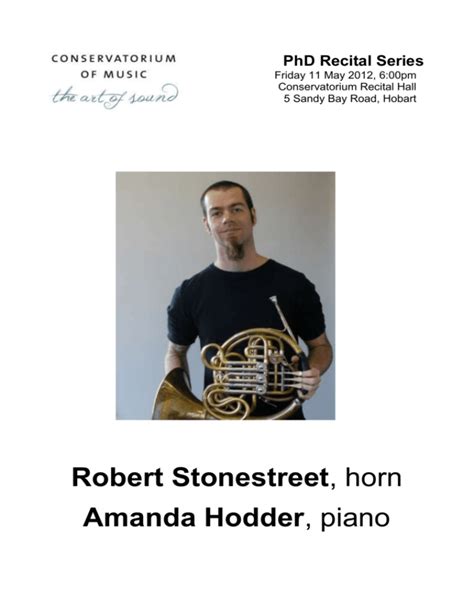 CONSERVATORIUM
OF MUSIC
the art of sound

PhD Recital Series
Friday 11 May 2012, 6:00pm
Conservatorium Recital Hall
5 Sandy Bay Road, Hobart

Robert Stonestreet, horn
Amanda Hodder, piano